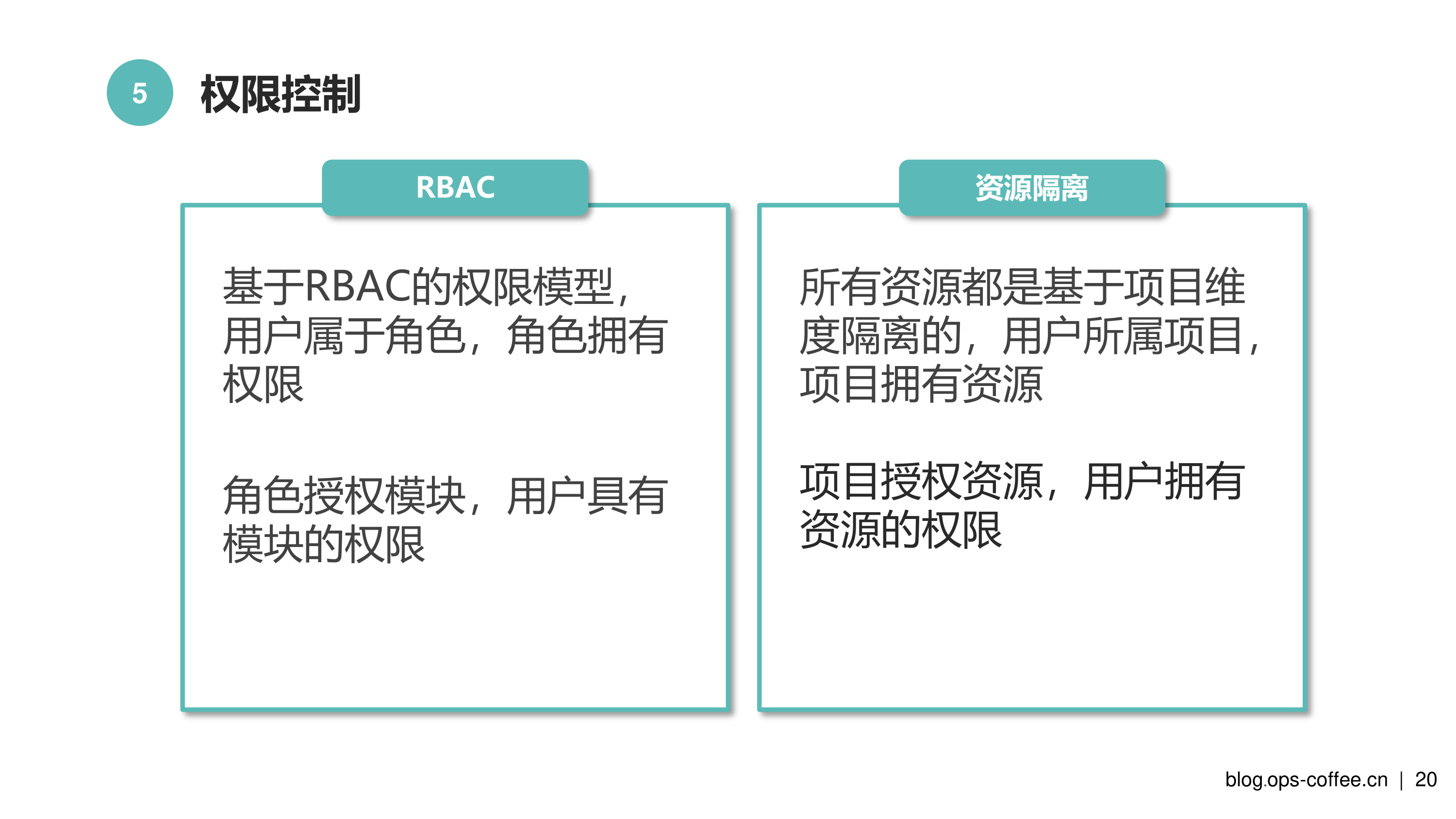 5 权限控制

RBAC

基于RBAC的权限模型，用户属于角色，角色拥有权限

角色授权模块，用户具有模块的权限

资源隔离

所有资源都是基于项目维度隔离的，用户所属项目，项目拥有资源

项目授权资源，用户拥有资源的权限

blog.ops-coffee.cn | 20